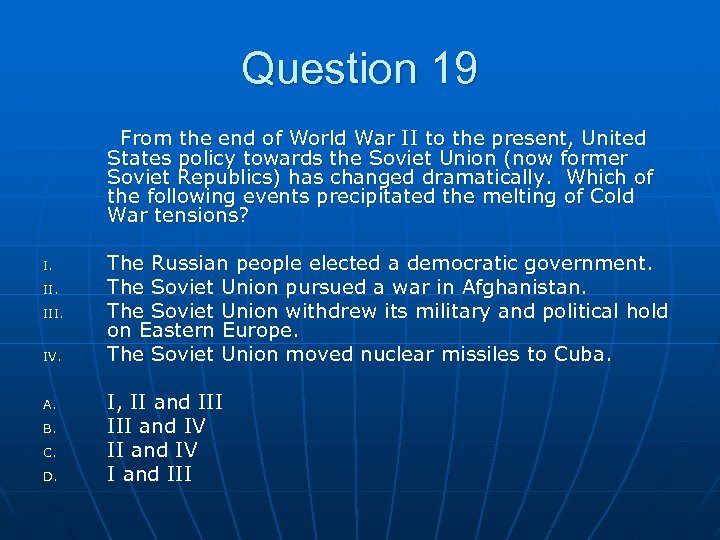 Question 19

From the end of World War II to the present, United States policy towards the Soviet Union (now former Soviet Republics) has changed dramatically. Which of the following events precipitated the melting of Cold War tensions?

I. The Russian people elected a democratic government.
II. The Soviet Union pursued a war in Afghanistan.
III. The Soviet Union withdrew its military and political hold on Eastern Europe.
IV. The Soviet Union moved nuclear missiles to Cuba.

A. I, II and III
B. III and IV
C. II and IV
D. I and III